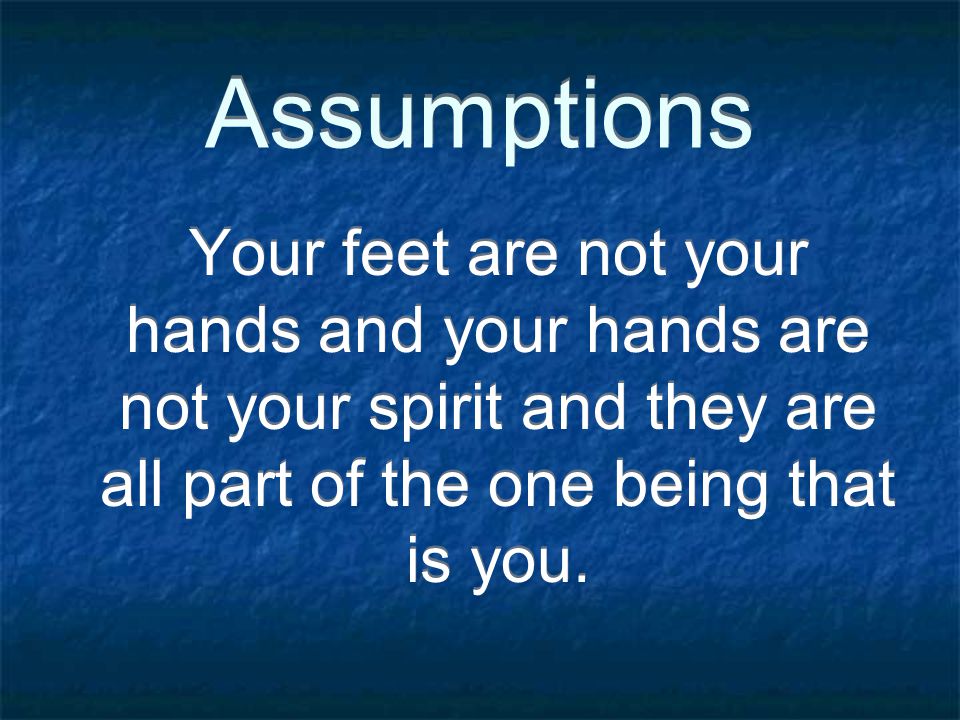 Assumptions

Your feet are not your hands and your hands are not your spirit and they are all part of the one being that is you.